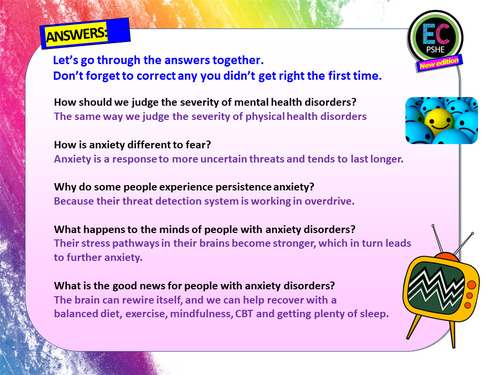 ANSWERS:

EC
PSHE
New edition

Let's go through the answers together.
Don't forget to correct any you didn't get right the first time.

How should we judge the severity of mental health disorders?
The same way we judge the severity of physical health disorders

How is anxiety different to fear?
Anxiety is a response to more uncertain threats and tends to last longer.

Why do some people experience persistence anxiety?
Because their threat detection system is working in overdrive.

What happens to the minds of people with anxiety disorders?
Their stress pathways in their brains become stronger, which in turn leads to further anxiety.

What is the good news for people with anxiety disorders?
The brain can rewire itself, and we can help recover with a balanced diet, exercise, mindfulness, CBT and getting plenty of sleep.